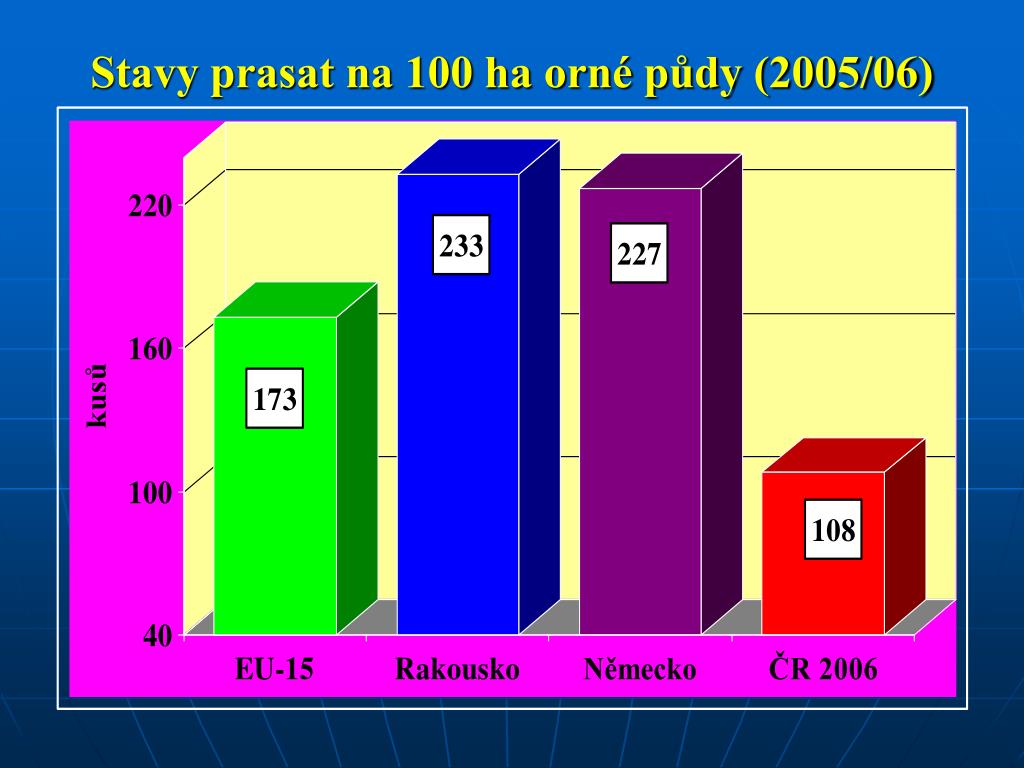 Stavy prasat na 100 ha orné půdy (2005/06)

kusů

220
160
100
40

173
233
227
108

EU-15
Rakousko
Německo
ČR 2006